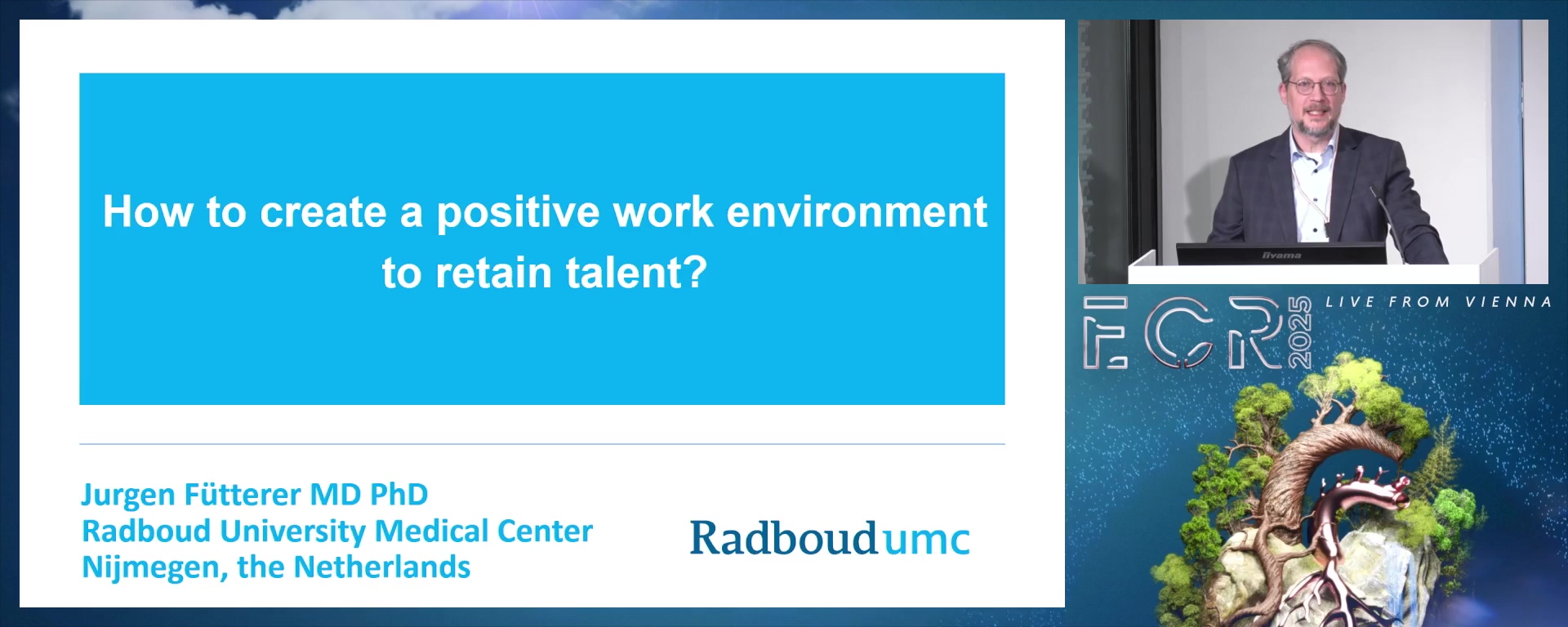 How to create a positive work environment to retain talent?

Jurgen Fütterer MD PhD
Radboud University Medical Center
Nijmegen, the Netherlands

Radboudumc

iiyama

ECR 2025

LIVE FROM VIENNA